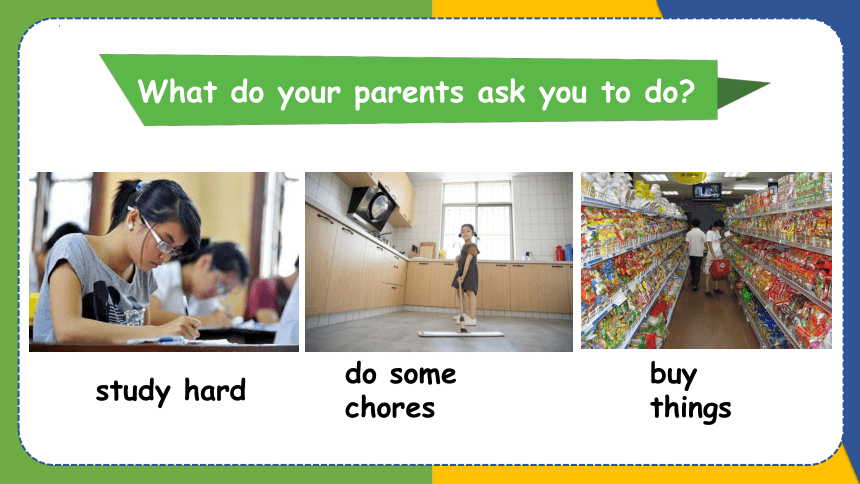 What do your parents ask you to do?

study hard

do some chores

buy things